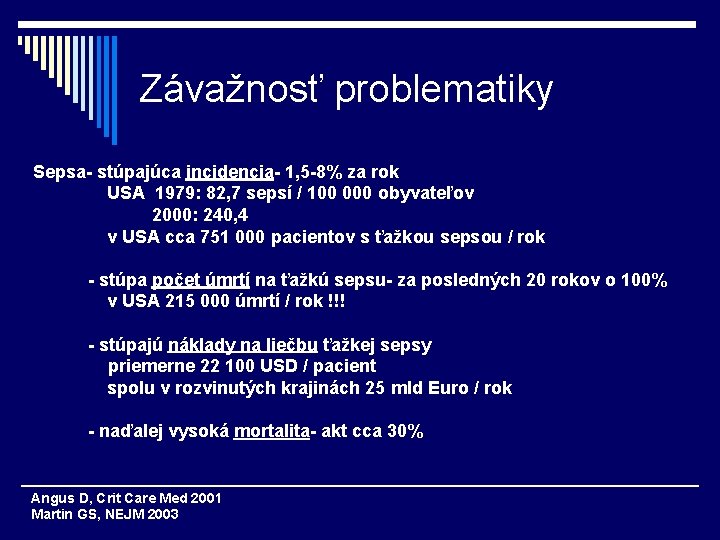 Závažnosť problematiky

Sepsa- stúpajúca incidencia- 1,5-8% za rok
USA 1979: 82,7 sepsí / 100 000 obyvateľov
2000: 240,4
v USA cca 751 000 pacientov s ťažkou sepsou / rok

- stúpa počet úmrtí na ťažkú sepsu- za posledných 20 rokov o 100%
v USA 215 000 úmrtí / rok !!!

- stúpajú náklady na liečbu ťažkej sepsy
priemerne 22 100 USD / pacient
spolu v rozvinutých krajinách 25 mld Euro / rok

- naďalej vysoká mortalita- akt cca 30%

Angus D, Crit Care Med 2001
Martin GS, NEJM 2003